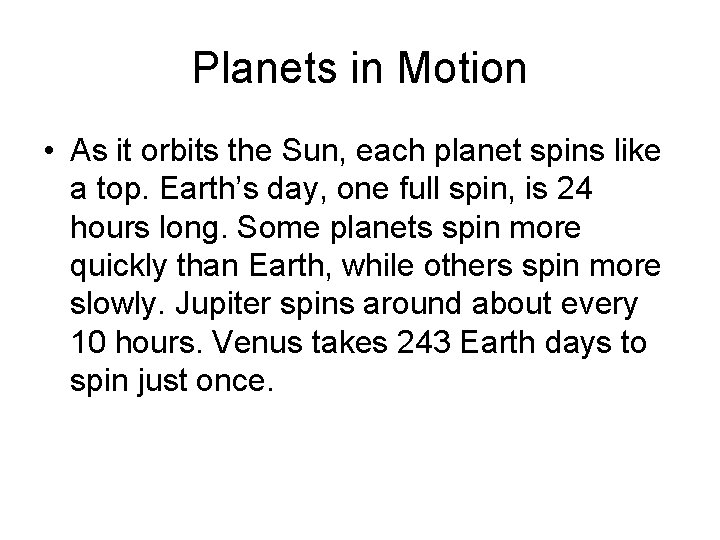 Planets in Motion

• As it orbits the Sun, each planet spins like a top. Earth’s day, one full spin, is 24 hours long. Some planets spin more quickly than Earth, while others spin more slowly. Jupiter spins around about every 10 hours. Venus takes 243 Earth days to spin just once.